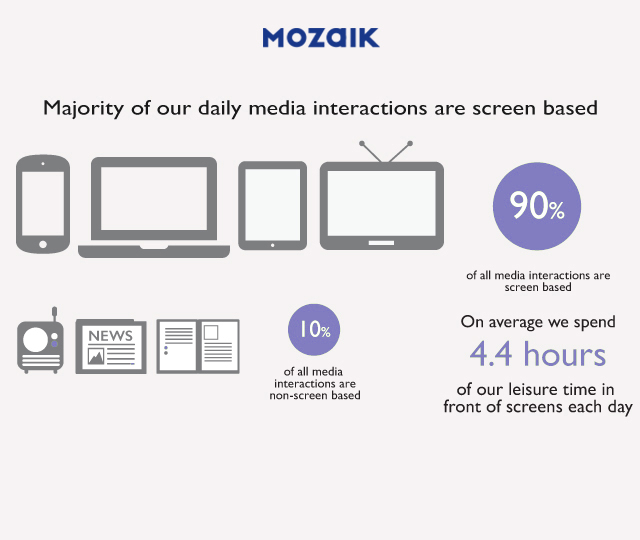 MOZAIK

Majority of our daily media interactions are screen based

90%

of all media interactions are screen based

NEWS

10%

of all media interactions are non-screen based

On average we spend

4.4 hours

of our leisure time in front of screens each day